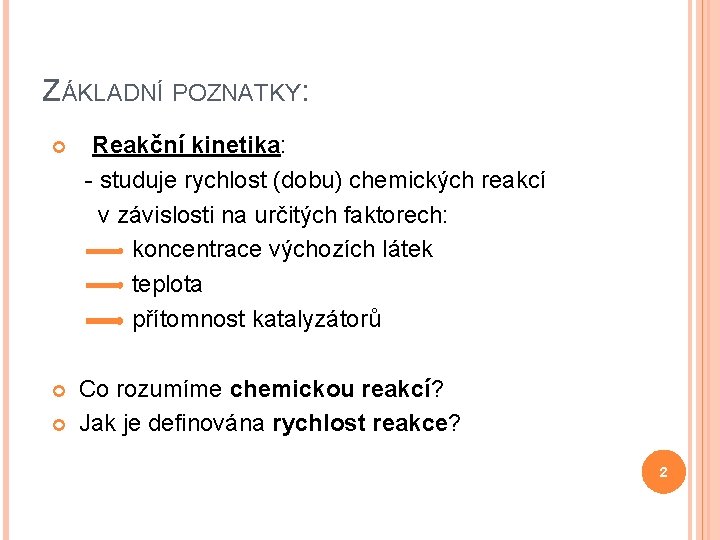 ZÁKLADNÍ POZNATKY:

Reakční kinetika:
- studuje rychlost (dobu) chemických reakcí v závislosti na určitých faktorech:
koncentrace výchozích látek
teplota
přítomnost katalyzátorů

Co rozumíme chemickou reakcí?
Jak je definována rychlost reakce?

2